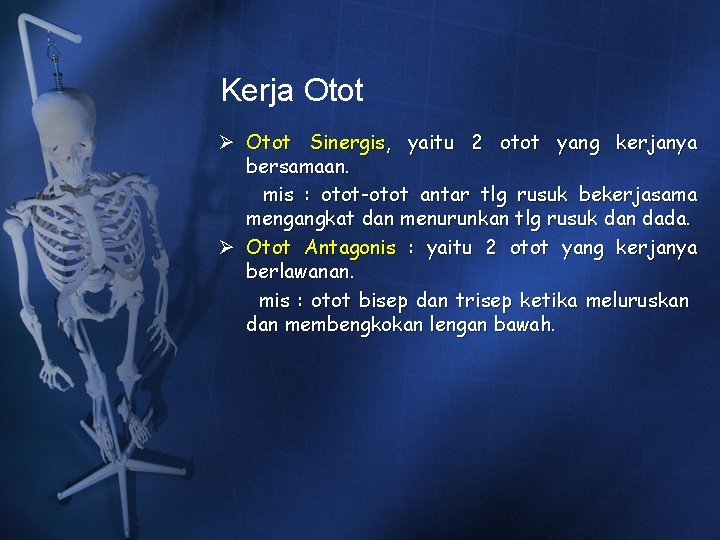 Kerja Otot

➢ Otot Sinergis, yaitu 2 otot yang kerjanya bersamaan.

mis : otot-otot antar tlg rusuk bekerjasama mengangkat dan menurunkan tlg rusuk dan dada.

➢ Otot Antagonis : yaitu 2 otot yang kerjanya berlawanan.

mis : otot bisep dan trisep ketika meluruskan dan membengkokan lengan bawah.